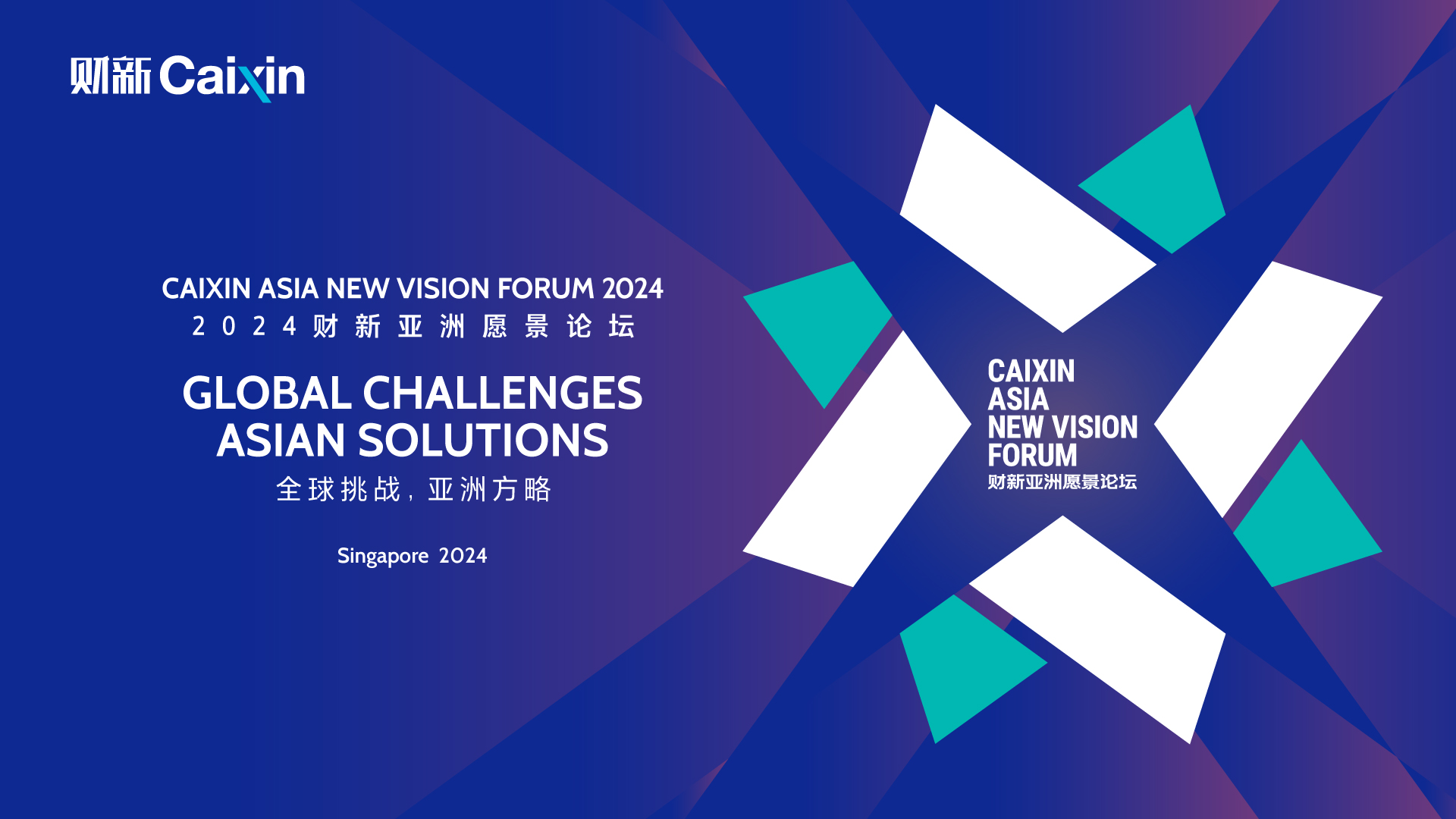 财新 Caixin

CAIXIN ASIA NEW VISION FORUM 2024
2024财新亚洲愿景论坛

GLOBAL CHALLENGES
ASIAN SOLUTIONS
全球挑战，亚洲方略

Singapore 2024

CAIXIN
ASIA
NEW VISION
FORUM
财新亚洲愿景论坛